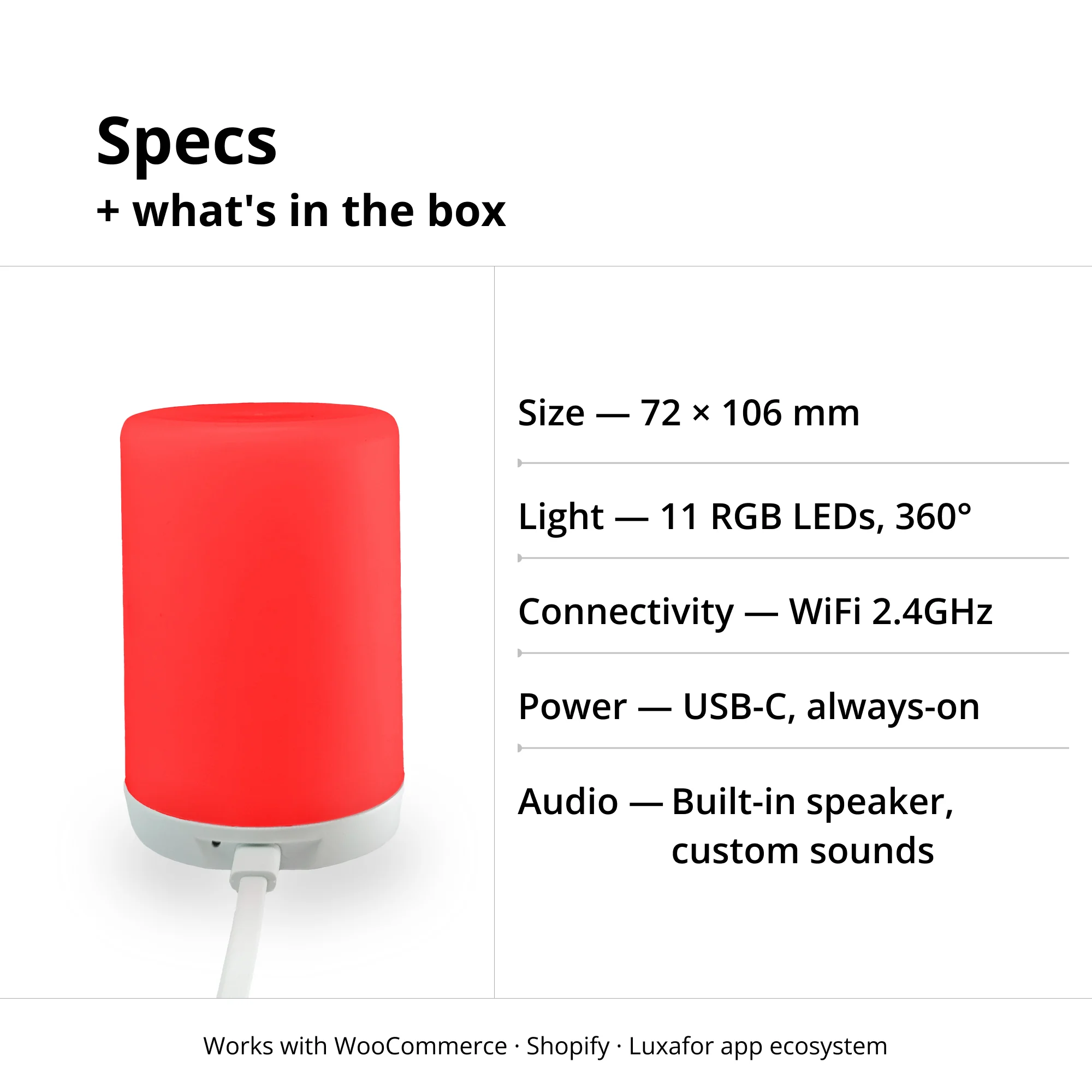 Specs
+ what's in the box

Size — 72 × 106 mm

Light — 11 RGB LEDs, 360°

Connectivity — WiFi 2.4GHz

Power — USB-C, always-on

Audio — Built-in speaker, custom sounds

Works with WooCommerce · Shopify · Luxafor app ecosystem